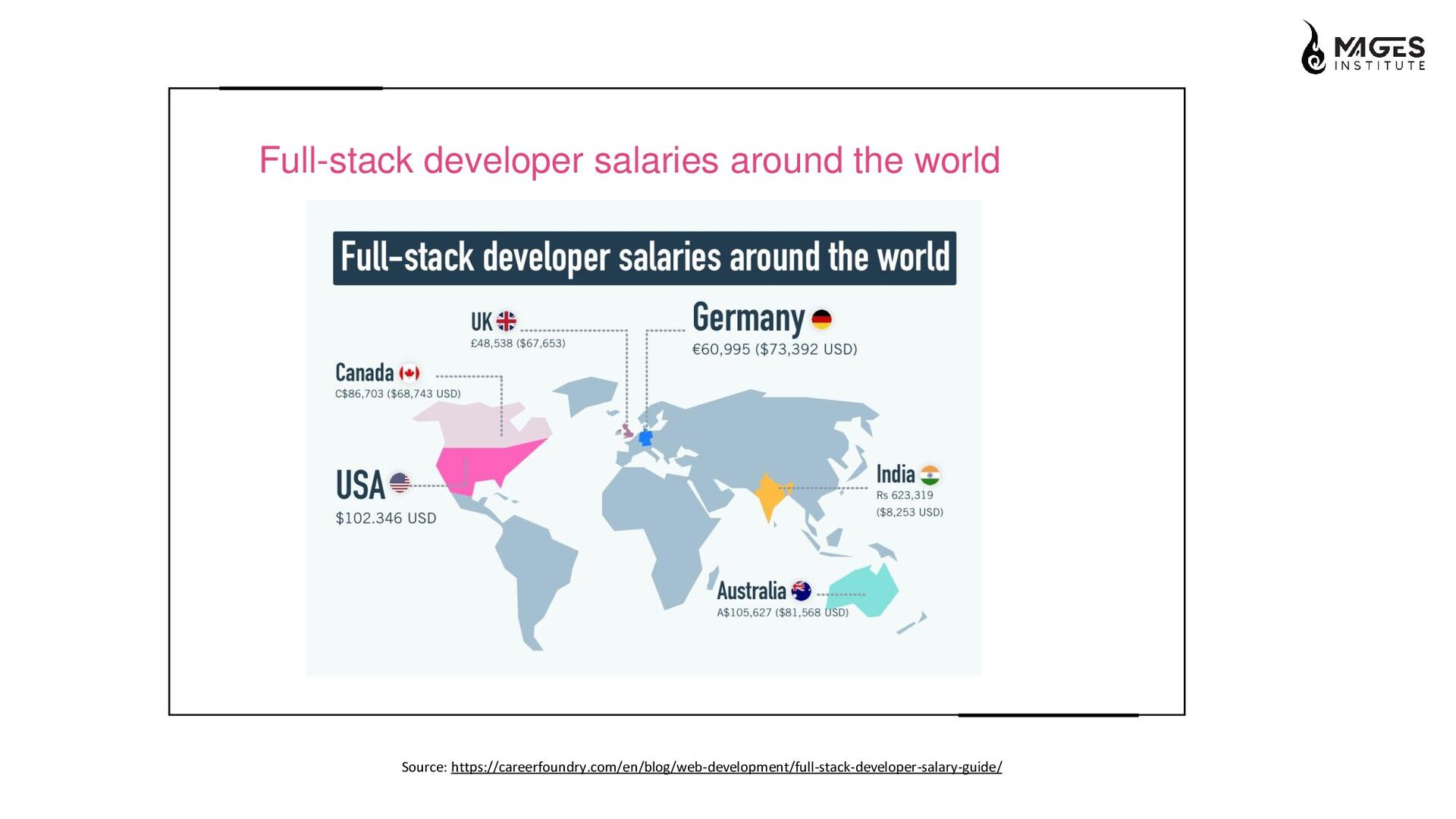 MAGES INSTITUTE

Full-stack developer salaries around the world

Full-stack developer salaries around the world

UK
£48,538 ($67,653)

Germany
€60,995 ($73,392 USD)

Canada
C$86,703 ($68,743 USD)

USA
$102.346 USD

India
Rs 623,319
($8,253 USD)

Australia
A$105,627 ($81,568 USD)

Source: https://careerfoundry.com/en/blog/web-development/full-stack-developer-salary-guide/